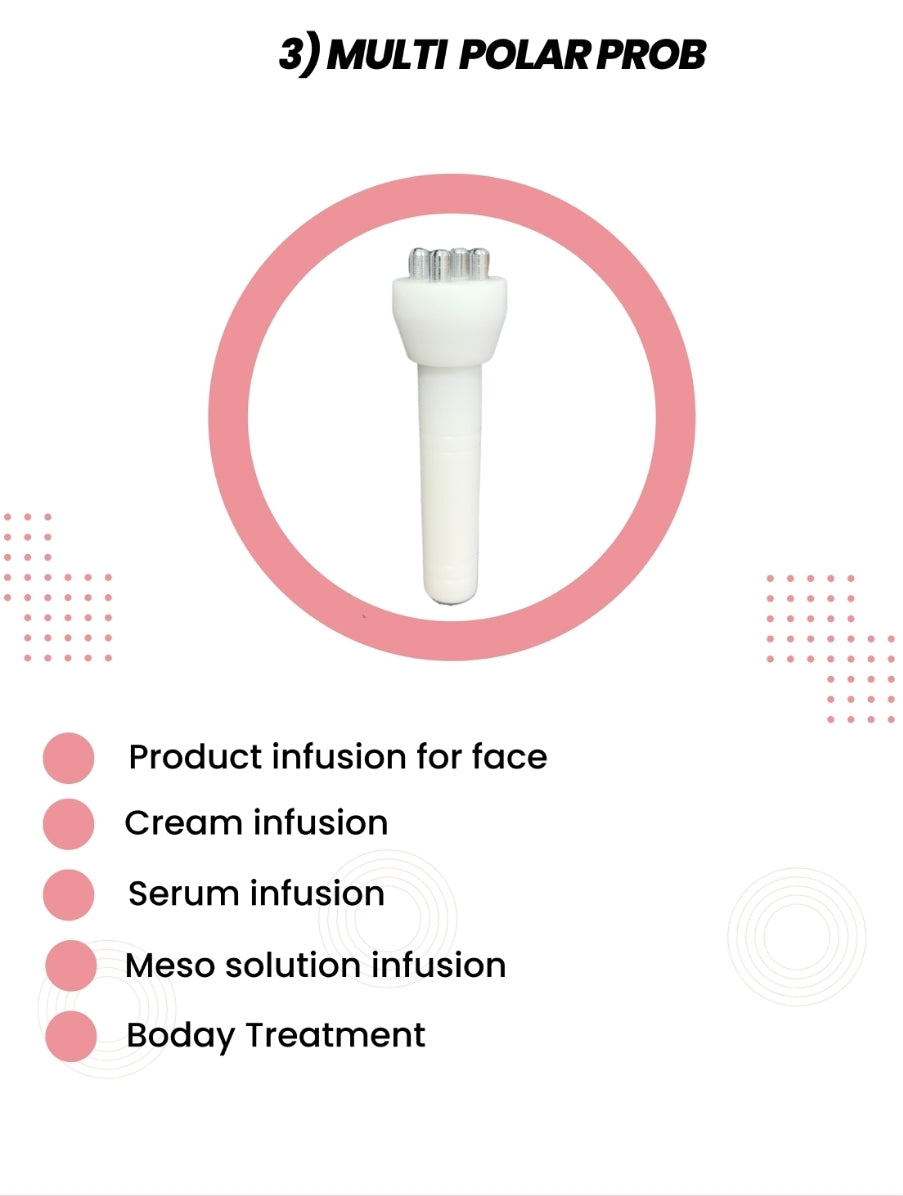 3) MULTI POLAR PROB

Product infusion for face

Cream infusion

Serum infusion

Meso solution infusion

Boday Treatment